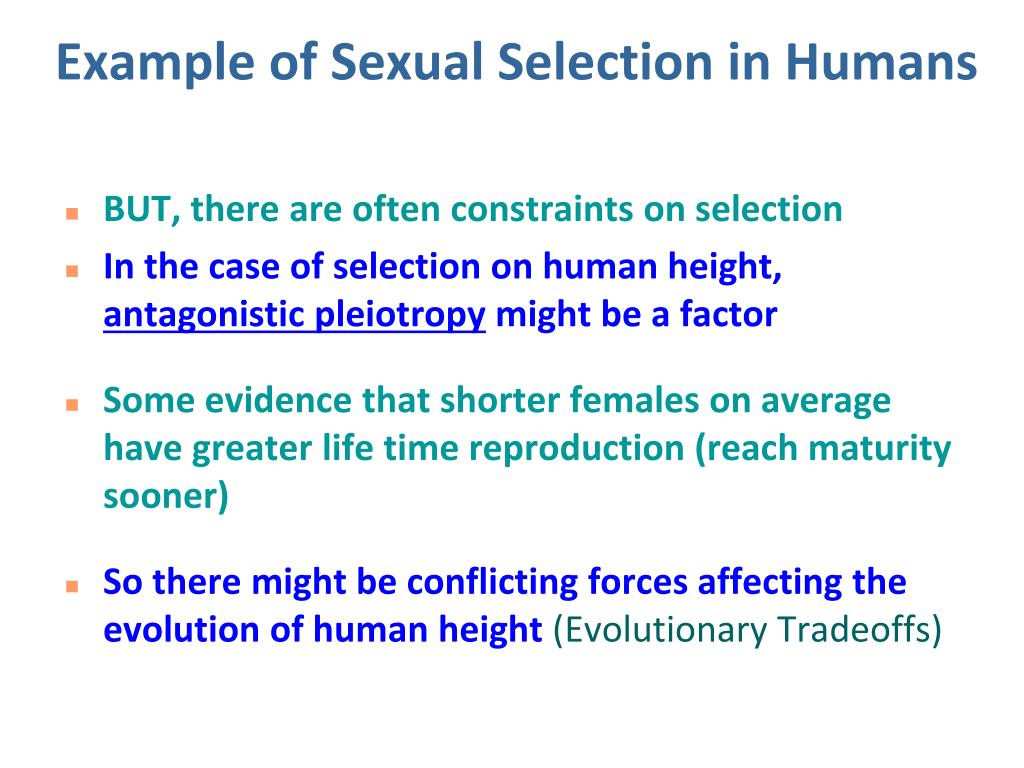 Example of Sexual Selection in Humans

- BUT, there are often constraints on selection
- In the case of selection on human height, antagonistic pleiotropy might be a factor

- Some evidence that shorter females on average have greater life time reproduction (reach maturity sooner)

- So there might be conflicting forces affecting the evolution of human height (Evolutionary Tradeoffs)